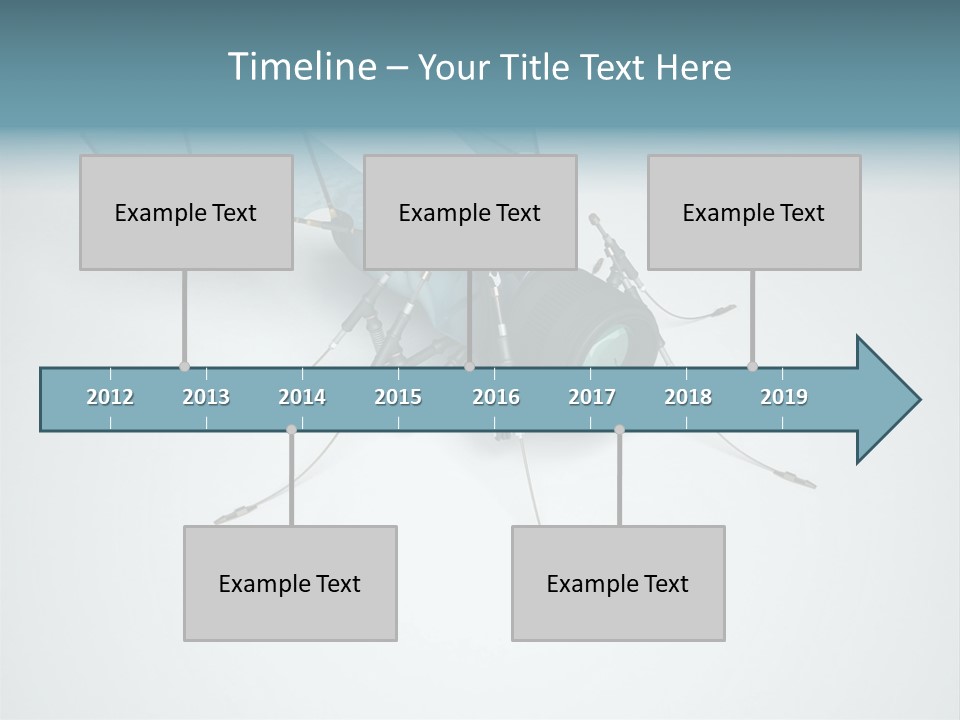 Timeline – Your Title Text Here

Example Text

Example Text

Example Text

2012 2013 2014 2015 2016 2017 2018 2019

Example Text

Example Text